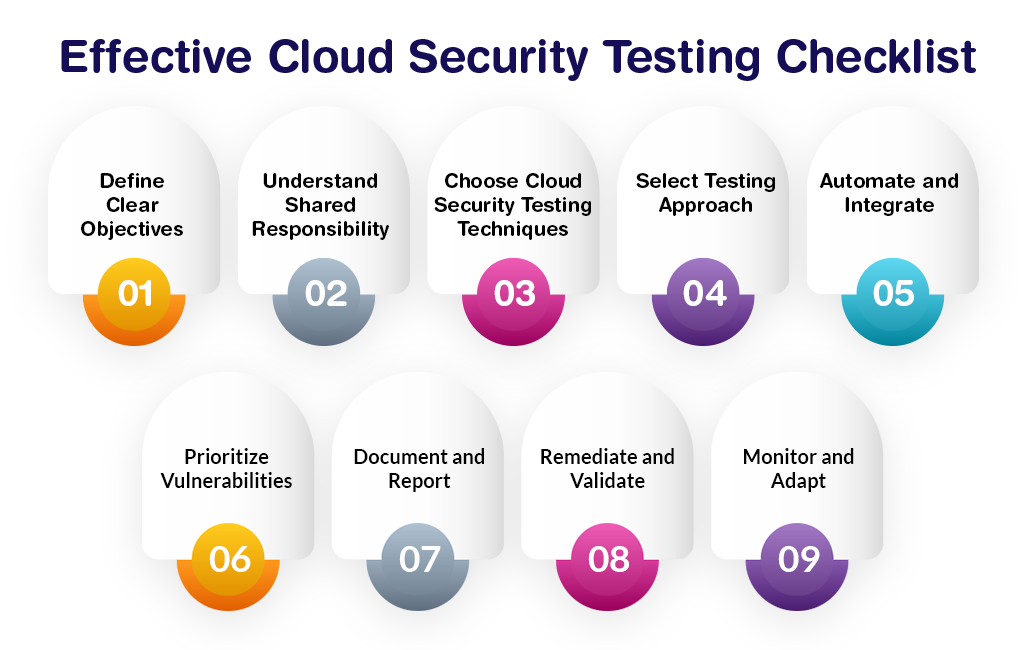 Effective Cloud Security Testing Checklist

Define Clear Objectives

01

Understand Shared Responsibility

02

Choose Cloud Security Testing Techniques

03

Select Testing Approach

04

Automate and Integrate

05

Prioritize Vulnerabilities

06

Document and Report

07

Remediate and Validate

08

Monitor and Adapt

09